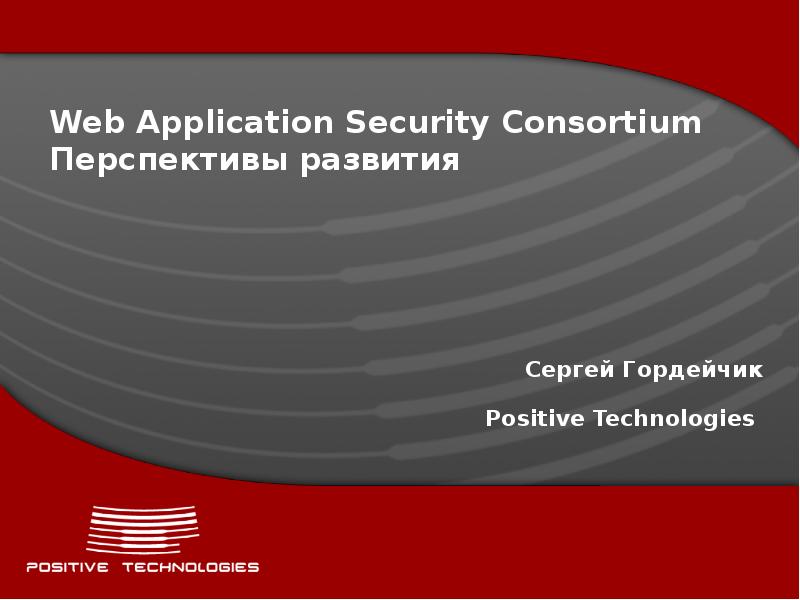 Web Application Security Consortium
Перспективы развития

Сергей Гордейчик

Positive Technologies

POSITIVE TECHNOLOGIES